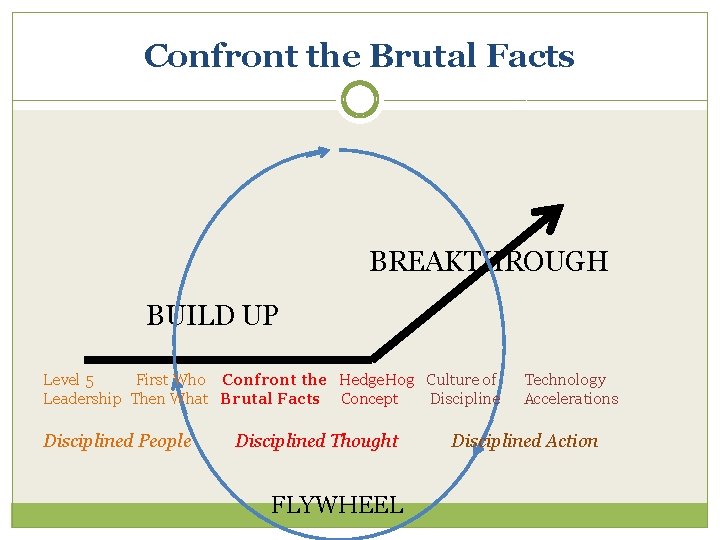 Confront the Brutal Facts

BREAKTHROUGH

BUILD UP

Level 5 Leadership

First Who Then What

Confront the Brutal Facts

HedgeHog Concept

Culture of Discipline

Technology Accelerations

Disciplined People

Disciplined Thought

Disciplined Action

FLYWHEEL